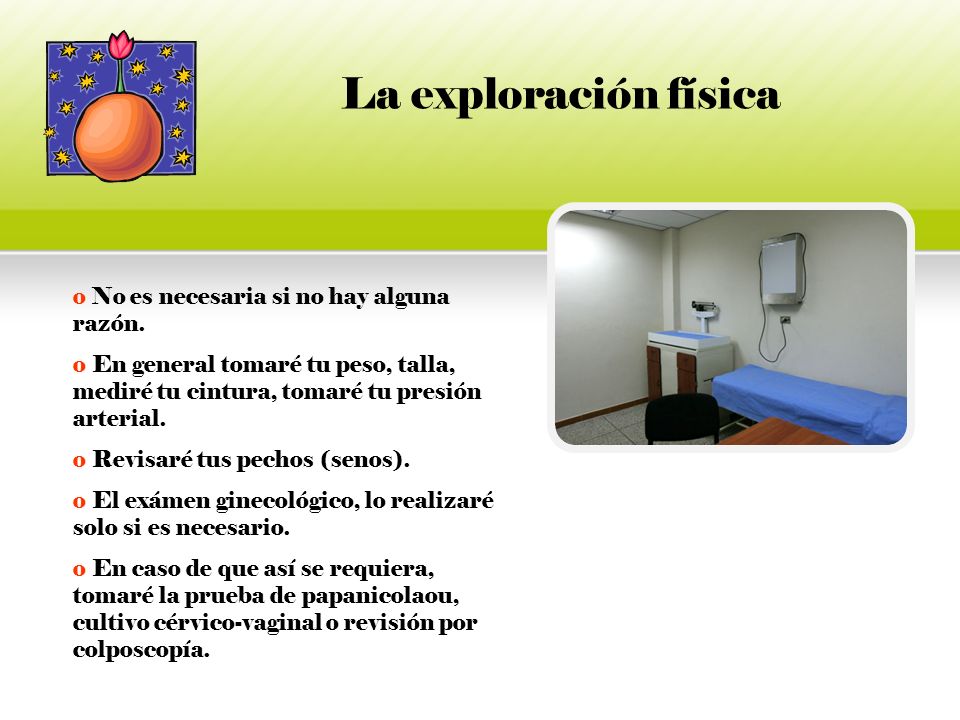 La exploración física

o No es necesaria si no hay alguna razón.

o En general tomaré tu peso, talla, mediré tu cintura, tomaré tu presión arterial.

o Revisaré tus pechos (senos).

o El exámen ginecológico, lo realizaré solo si es necesario.

o En caso de que así se requiera, tomaré la prueba de papanicolaou, cultivo cérvico-vaginal o revisión por colposcopía.